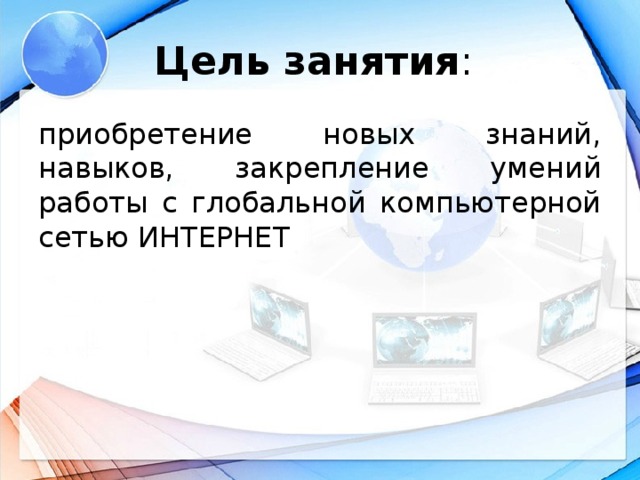 Цель занятия:

приобретение новых знаний, навыков, закрепление умений работы с глобальной компьютерной сетью ИНТЕРНЕТ